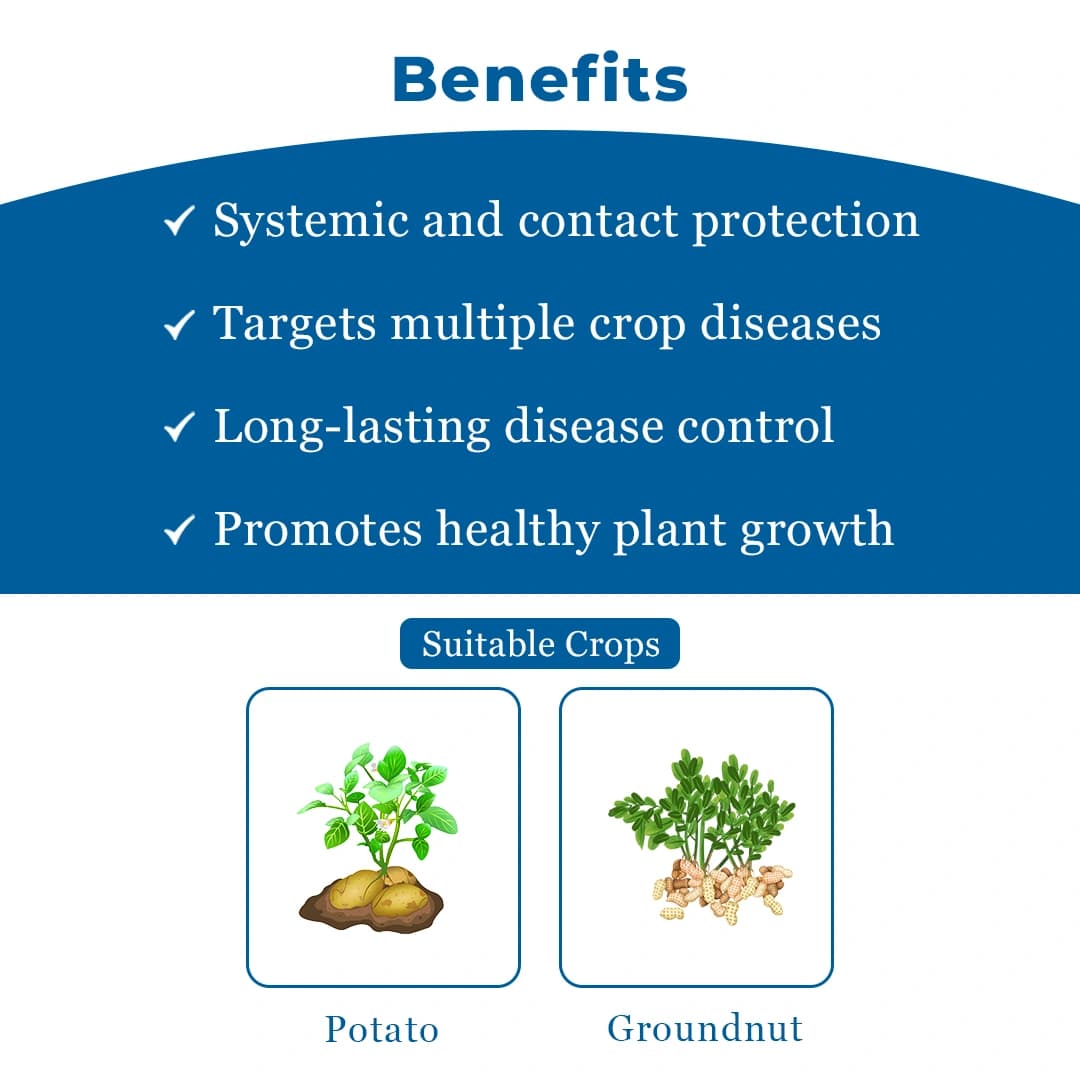 Benefits

✓ Systemic and contact protection

✓ Targets multiple crop diseases

✓ Long-lasting disease control

✓ Promotes healthy plant growth

Suitable Crops

Potato

Groundnut